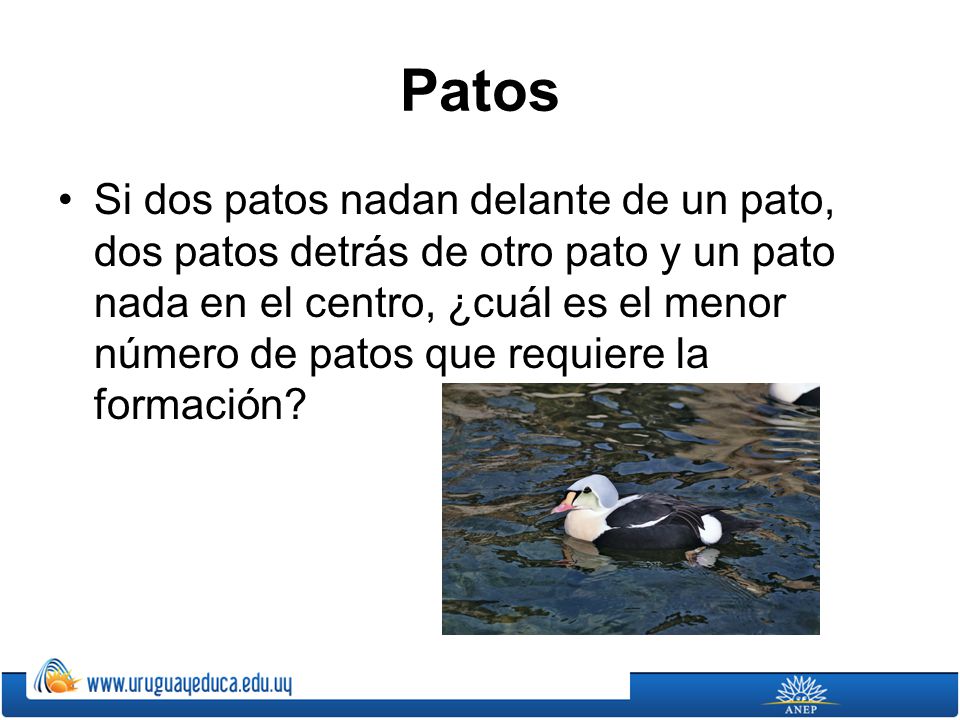 Patos

• Si dos patos nadan delante de un pato, dos patos detrás de otro pato y un pato nada en el centro, ¿cuál es el menor número de patos que requiere la formación?

www.uruguayeduca.edu.uy

ANEP